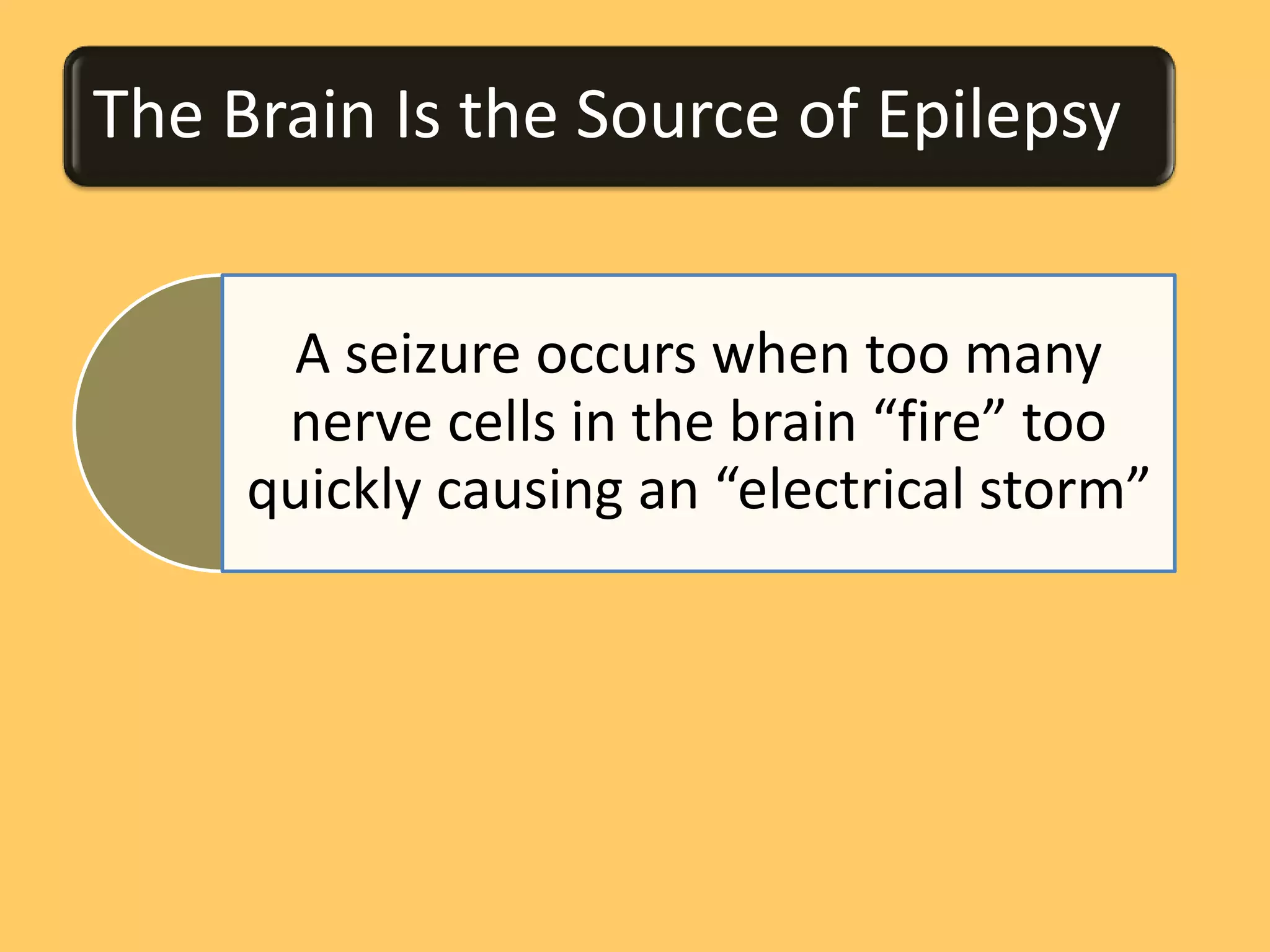 The Brain Is the Source of Epilepsy

A seizure occurs when too many nerve cells in the brain “fire” too quickly causing an “electrical storm”